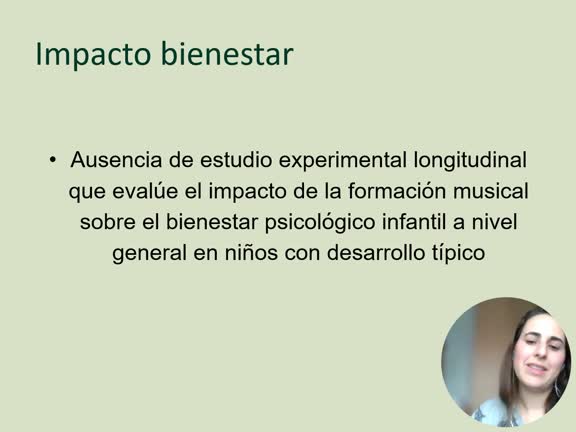 Impacto bienestar

• Ausencia de estudio experimental longitudinal que evalúe el impacto de la formación musical sobre el bienestar psicológico infantil a nivel general en niños con desarrollo típico